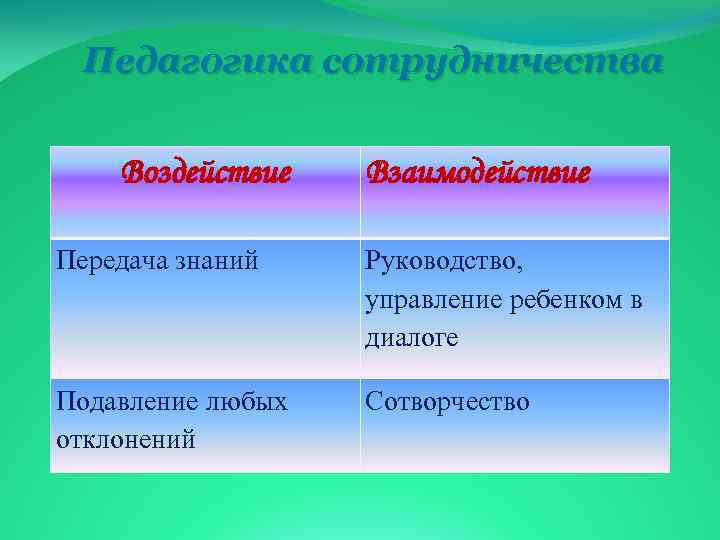 Педагогика сотрудничества

| Воздействие | Взаимодействие |
|---|---|
| Передача знаний | Руководство, управление ребенком в диалоге |
| Подавление любых отклонений | Сотворчество |